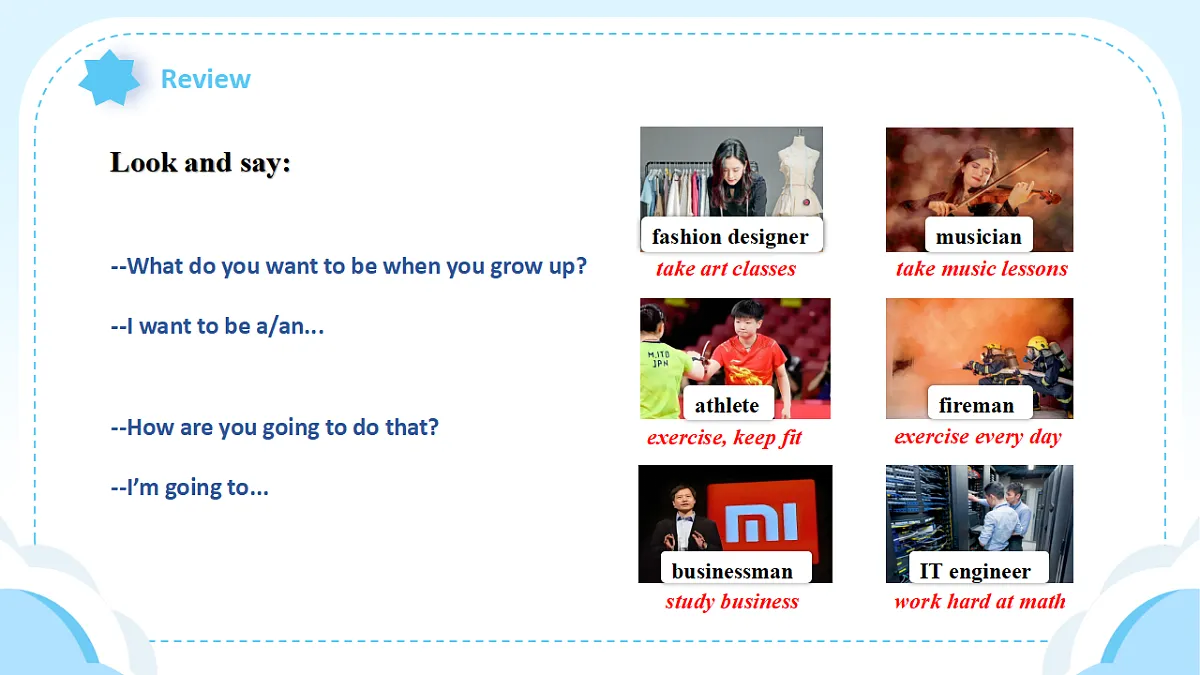 Review

Look and say:

--What do you want to be when you grow up?

--I want to be a/an...

--How are you going to do that?

--I'm going to...

fashion designer
take art classes

musician
take music lessons

athlete
exercise, keep fit

fireman
exercise every day

businessman
study business

IT engineer
work hard at math